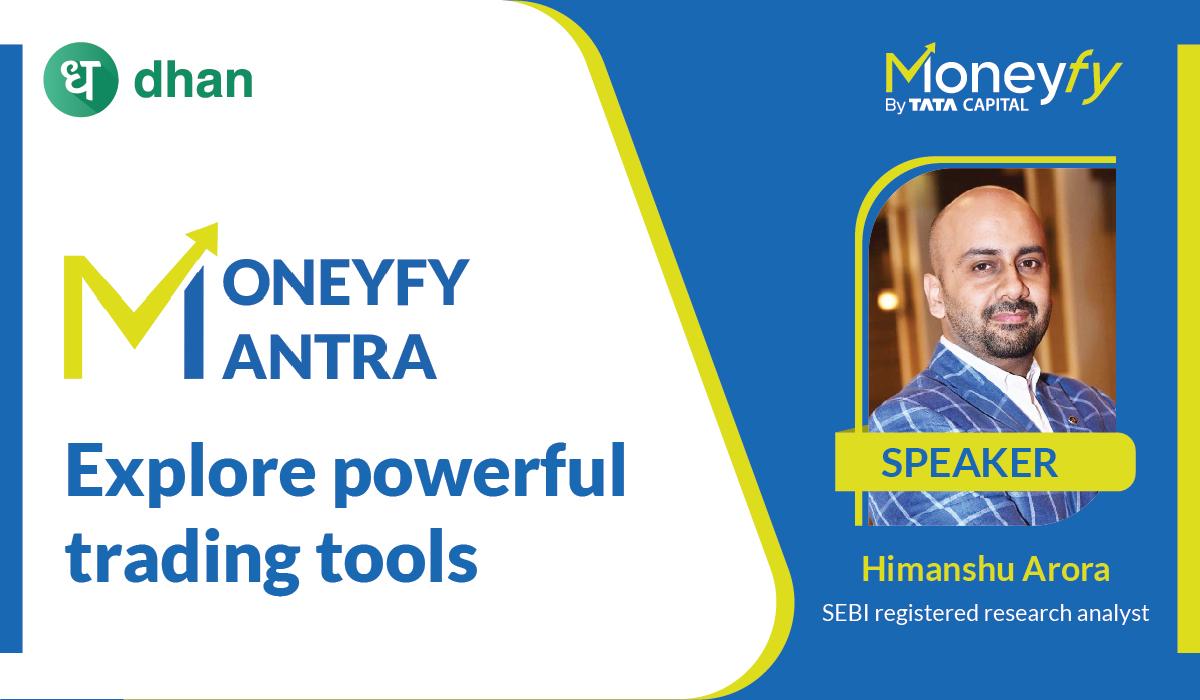 ध dhan

Moneyfy
By TATA CAPITAL

MONEYFY
MANTRA

Explore powerful trading tools

SPEAKER

Himanshu Arora
SEBI registered research analyst